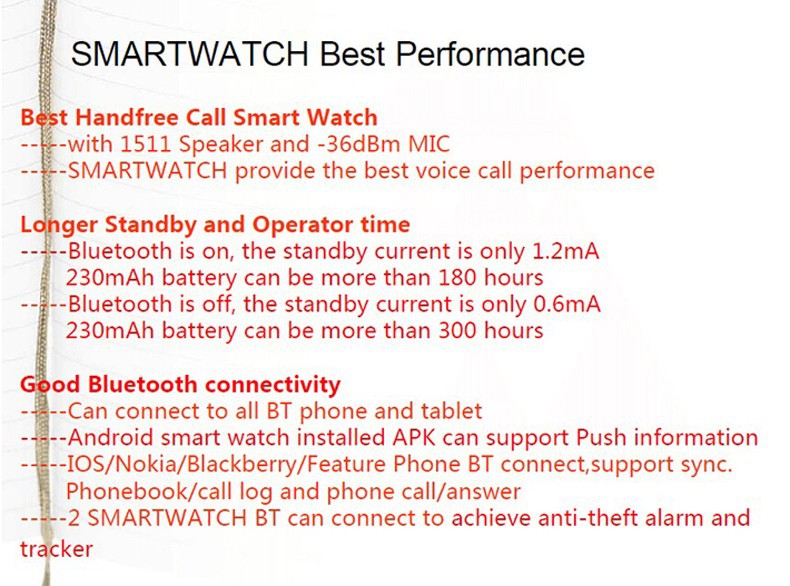 SMARTWATCH Best Performance

Best Handfree Call Smart Watch
-----with 1511 Speaker and -36dBm MIC
-----SMARTWATCH provide the best voice call performance

Longer Standby and Operator time
-----Bluetooth is on, the standby current is only 1.2mA
230mAh battery can be more than 180 hours
-----Bluetooth is off, the standby current is only 0.6mA
230mAh battery can be more than 300 hours

Good Bluetooth connectivity
-----Can connect to all BT phone and tablet
-----Android smart watch installed APK can support Push information
-----IOS/Nokia/Blackberry/Feature Phone BT connect,support sync. Phonebook/call log and phone call/answer
-----2 SMARTWATCH BT can connect to achieve anti-theft alarm and tracker